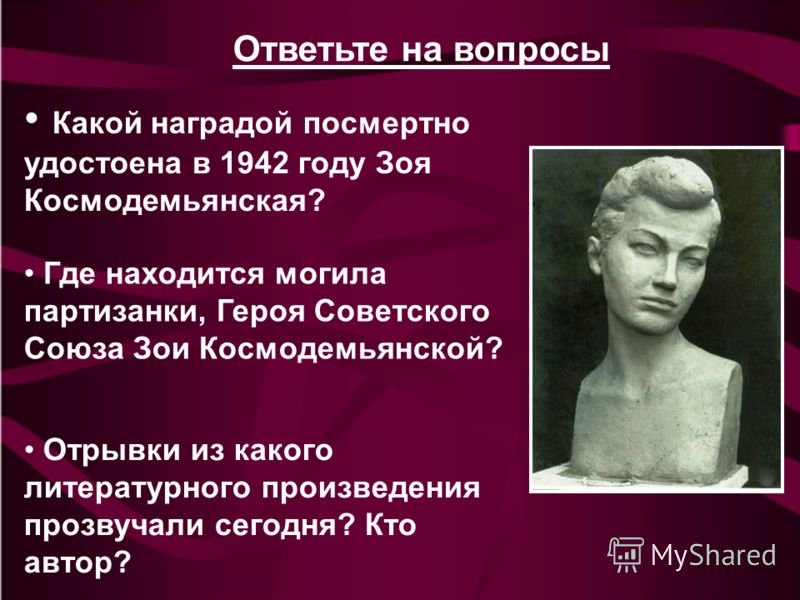 Ответьте на вопросы

• Какой наградой посмертно удостоена в 1942 году Зоя Космодемьянская?

• Где находится могила партизанки, Героя Советского Союза Зои Космодемьянской?

• Отрывки из какого литературного произведения прозвучали сегодня? Кто автор?

MyShared